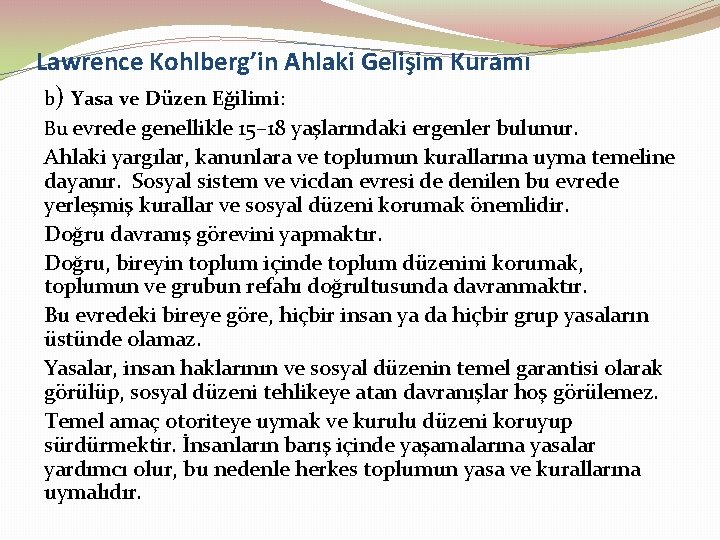 Lawrence Kohlberg'in Ahlaki Gelişim Kuramı

b) Yasa ve Düzen Eğilimi:

Bu evrede genellikle 15–18 yaşlarındaki ergenler bulunur.

Ahlaki yargılar, kanunlara ve toplumun kurallarına uyma temeline dayanır. Sosyal sistem ve vicdan evresi de denilen bu evrede yerleşmiş kurallar ve sosyal düzeni korumak önemlidir.

Doğru davranış görevini yapmaktır.

Doğru, bireyin toplum içinde toplum düzenini korumak, toplumun ve grubun refahı doğrultusunda davranmaktır.

Bu evredeki bireye göre, hiçbir insan ya da hiçbir grup yasaların üstünde olamaz.

Yasalar, insan haklarının ve sosyal düzenin temel garantisi olarak görülüp, sosyal düzeni tehlikeye atan davranışlar hoş görülemez.

Temel amaç otoriteye uymak ve kurulu düzeni koruyup sürdürmektir. İnsanların barış içinde yaşamalarına yasalar yardımcı olur, bu nedenle herkes toplumun yasa ve kurallarına uymalıdır.